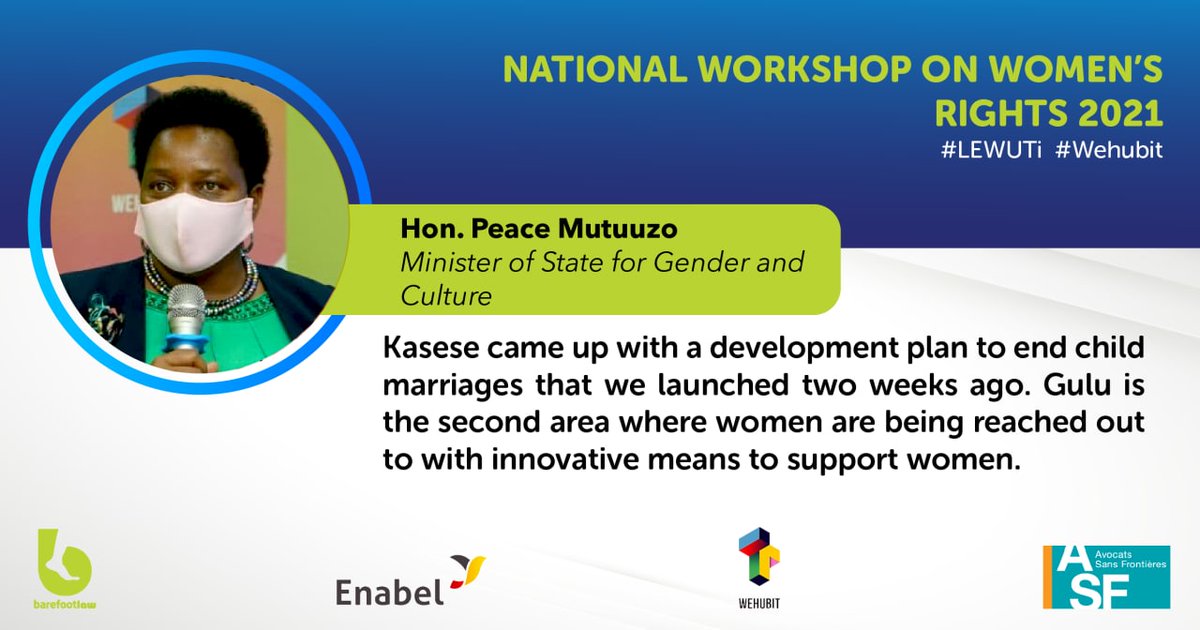 NATIONAL WORKSHOP ON WOMEN'S RIGHTS 2021
#LEWUTi #Wehubit

Hon. Peace Mutuuzo
Minister of State for Gender and Culture

Kasese came up with a development plan to end child marriages that we launched two weeks ago. Gulu is the second area where women are being reached out to with innovative means to support women.

barefootlaw

Enabel

WEHUBIT

ASF
Avocats Sans Frontières